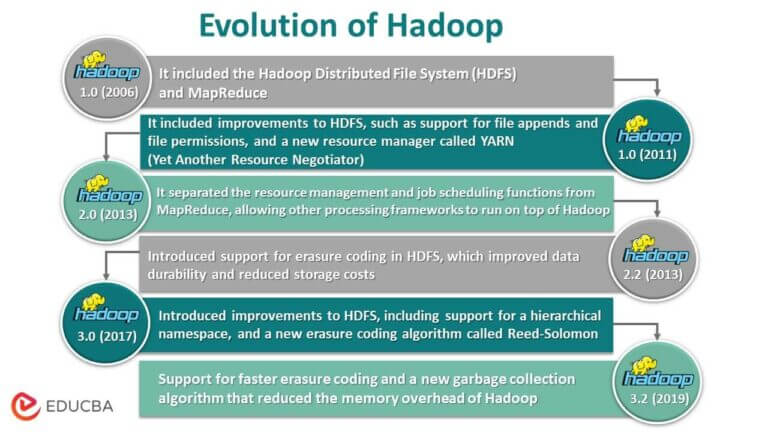 Evolution of Hadoop

hadoop
1.0 (2006)
It included the Hadoop Distributed File System (HDFS) and MapReduce

It included improvements to HDFS, such as support for file appends and file permissions, and a new resource manager called YARN (Yet Another Resource Negotiator)
hadoop
1.0 (2011)

hadoop
2.0 (2013)
It separated the resource management and job scheduling functions from MapReduce, allowing other processing frameworks to run on top of Hadoop

Introduced support for erasure coding in HDFS, which improved data durability and reduced storage costs
hadoop
2.2 (2013)

hadoop
3.0 (2017)
Introduced improvements to HDFS, including support for a hierarchical namespace, and a new erasure coding algorithm called Reed-Solomon

Support for faster erasure coding and a new garbage collection algorithm that reduced the memory overhead of Hadoop
hadoop
3.2 (2019)

EDUCBA